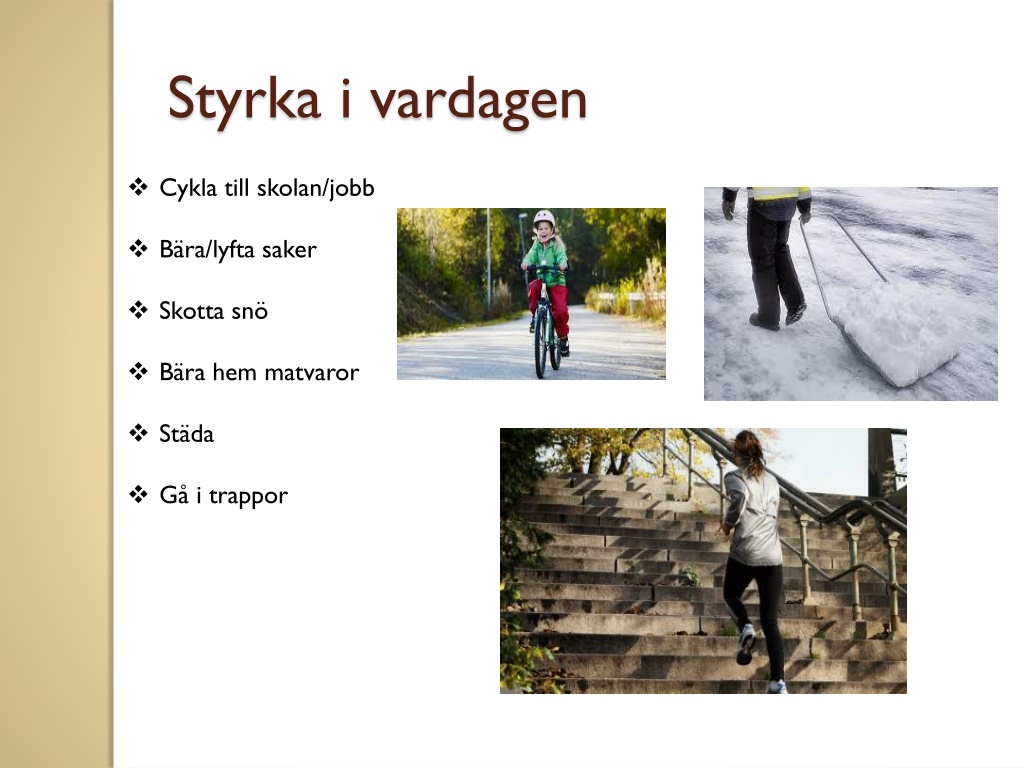 Styrka i vardagen

❖ Cykla till skolan/jobb

❖ Bära/lyfta saker

❖ Skotta snö

❖ Bära hem matvaror

❖ Städa

❖ Gå i trappor